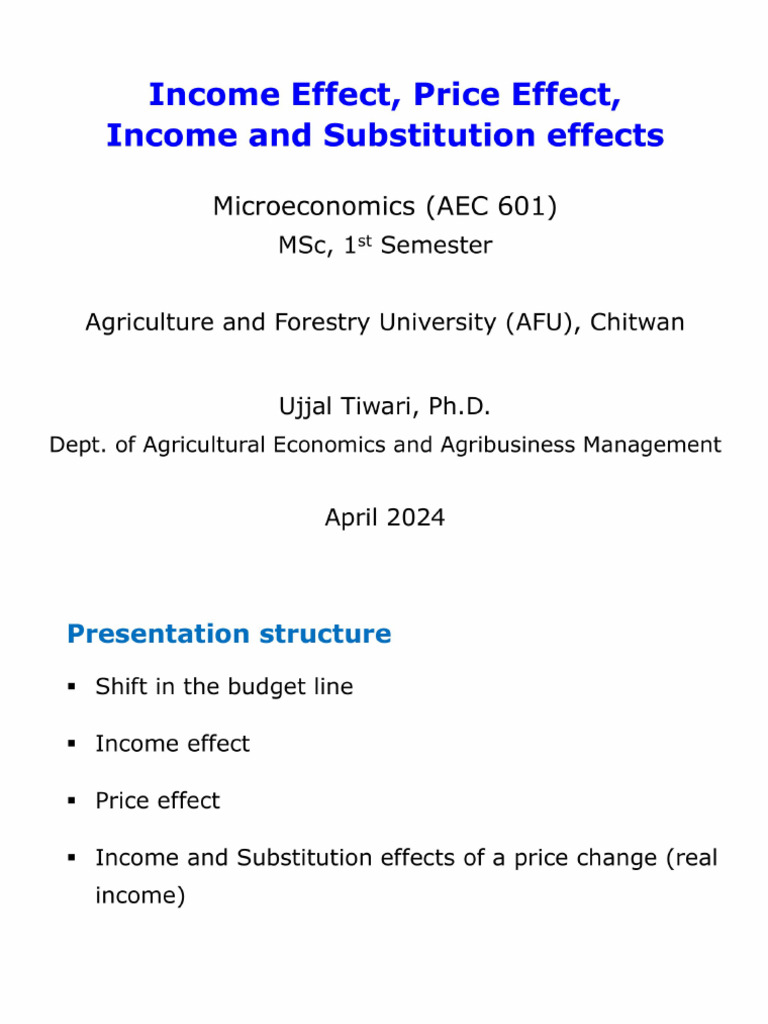 Income Effect, Price Effect, Income and Substitution effects

Microeconomics (AEC 601)

MSc, 1$^{st}$ Semester

Agriculture and Forestry University (AFU), Chitwan

Ujjal Tiwari, Ph.D.

Dept. of Agricultural Economics and Agribusiness Management

April 2024

Presentation structure

▪ Shift in the budget line

▪ Income effect

▪ Price effect

▪ Income and Substitution effects of a price change (real income)